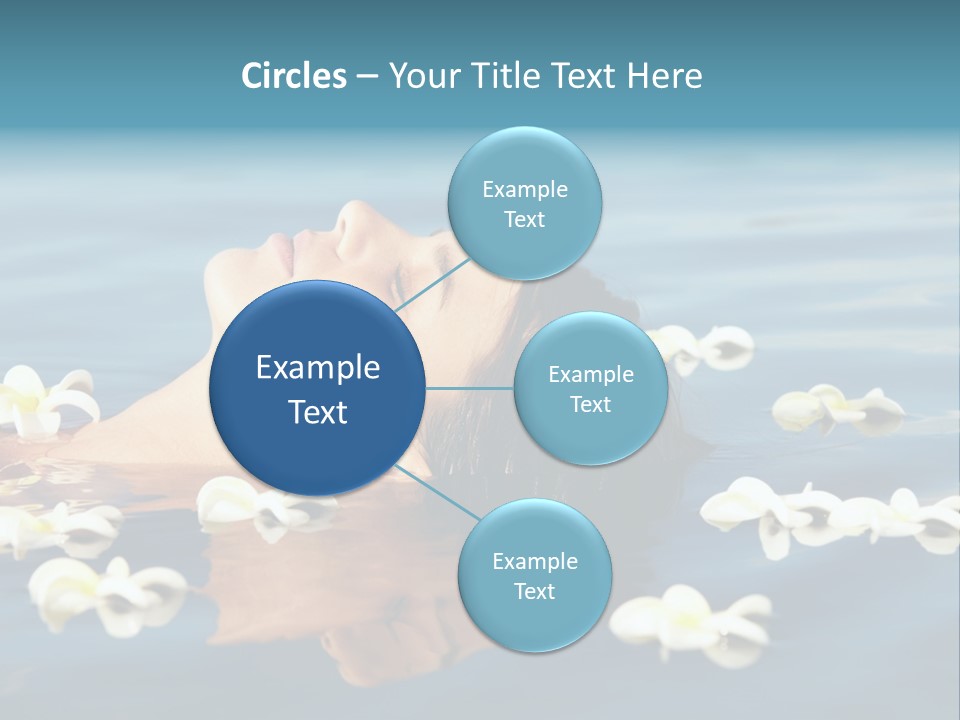 Circles – Your Title Text Here

Example Text

Example Text

Example Text

Example Text